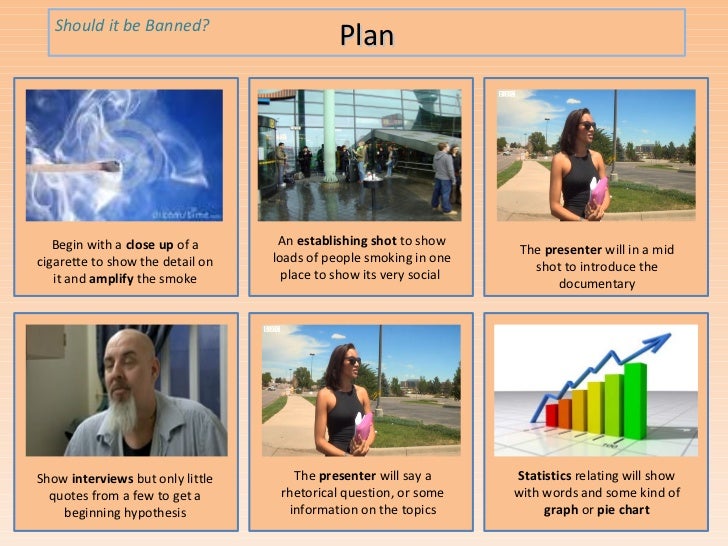 Should it be Banned?

Plan

Begin with a close up of a cigarette to show the detail on it and amplify the smoke

An establishing shot to show loads of people smoking in one place to show its very social

The presenter will in a mid shot to introduce the documentary

Show interviews but only little quotes from a few to get a beginning hypothesis

The presenter will say a rhetorical question, or some information on the topics

Statistics relating will show with words and some kind of graph or pie chart